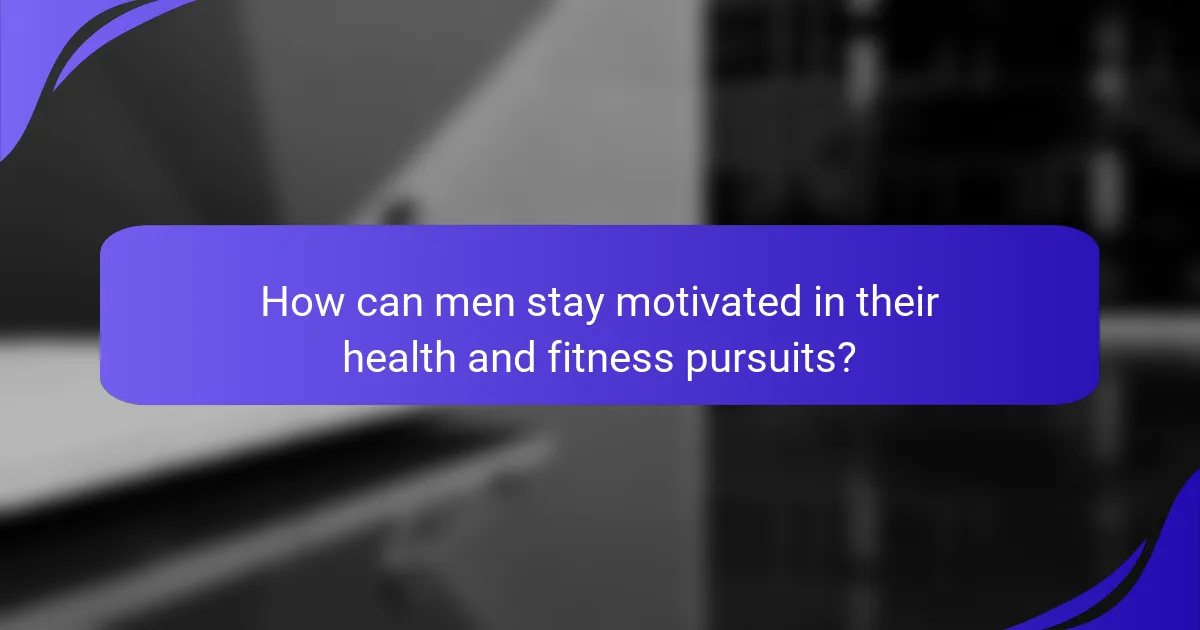 How can men stay motivated in their health and fitness pursuits?